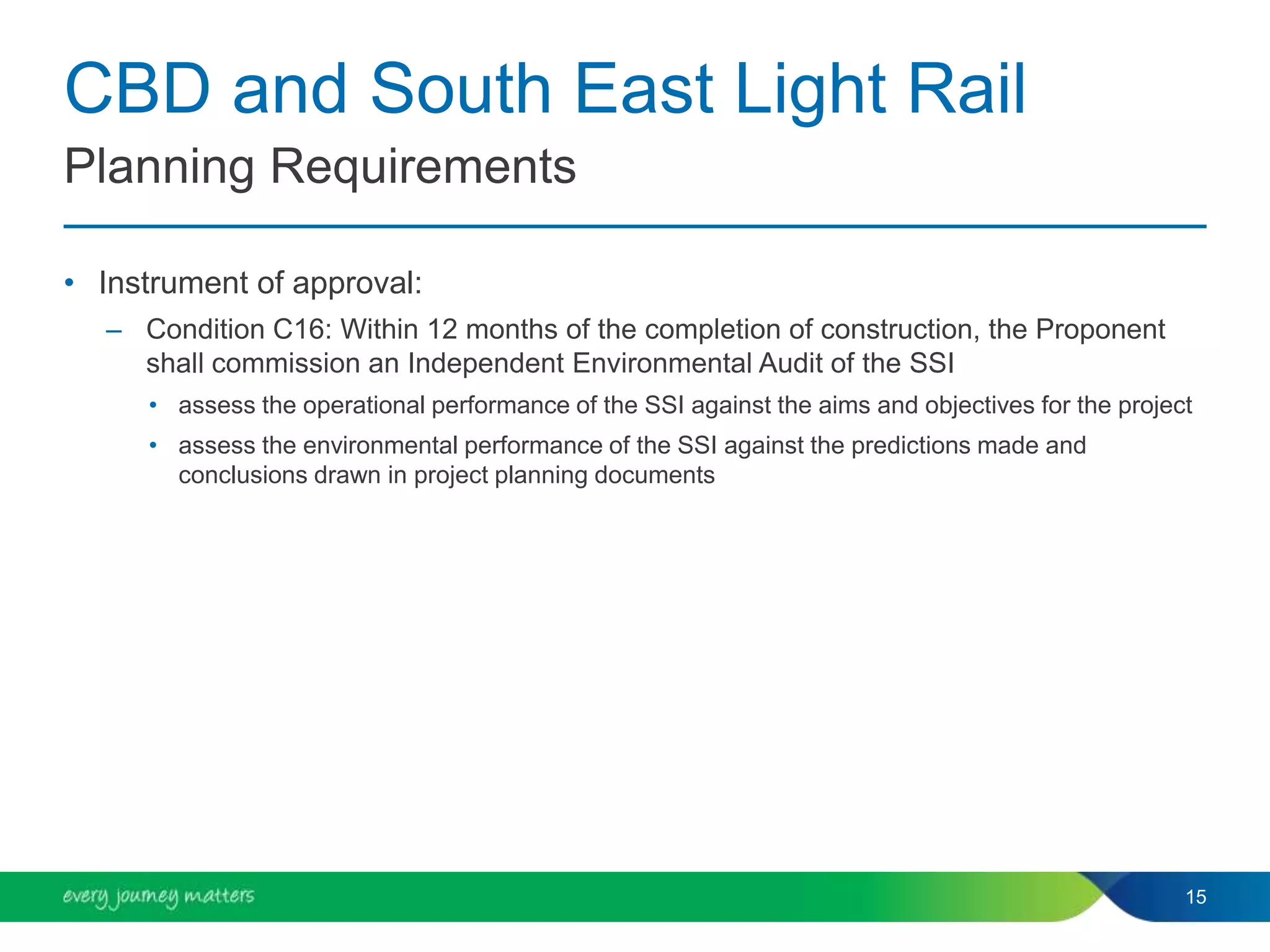 CBD and South East Light Rail

Planning Requirements

• Instrument of approval:

– Condition C16: Within 12 months of the completion of construction, the Proponent shall commission an Independent Environmental Audit of the SSI

• assess the operational performance of the SSI against the aims and objectives for the project

• assess the environmental performance of the SSI against the predictions made and conclusions drawn in project planning documents

every journey matters

15